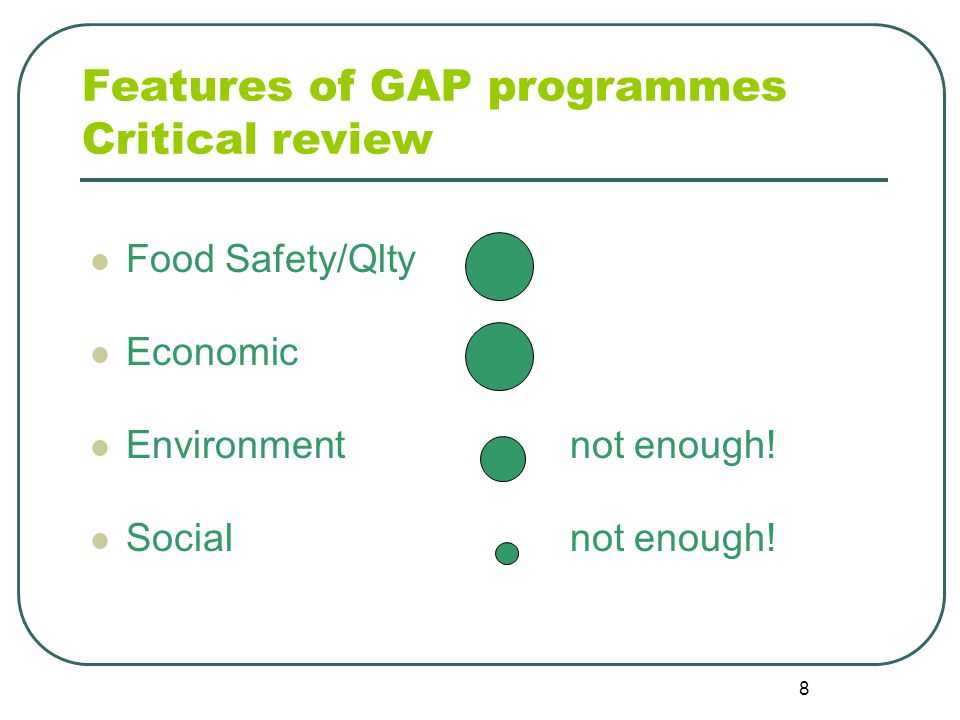 Features of GAP programmes
Critical review

- Food Safety/Qlty
- Economic
- Environment not enough!
- Social not enough!

8